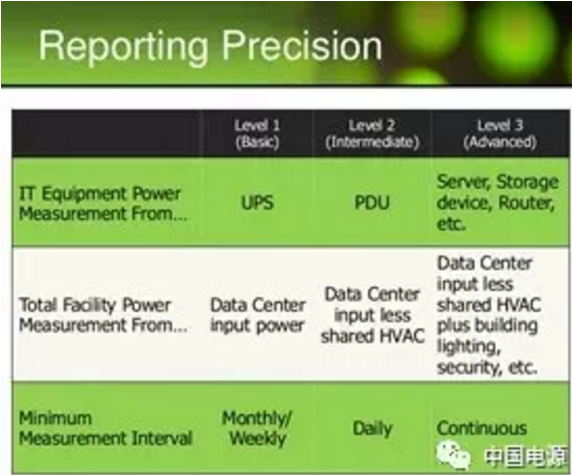 Reporting Precision

| | Level 1 (Basic) | Level 2 (Intermediate) | Level 3 (Advanced) |
|---|---|---|---|
| IT Equipment Power Measurement From... | UPS | PDU | Server, Storage device, Router, etc. |
| Total Facility Power Measurement From... | Data Center input power | Data Center input less shared HVAC | Data Center input less shared HVAC plus building lighting, security, etc. |
| Minimum Measurement Interval | Monthly/ Weekly | Daily | Continuous |

中国电源